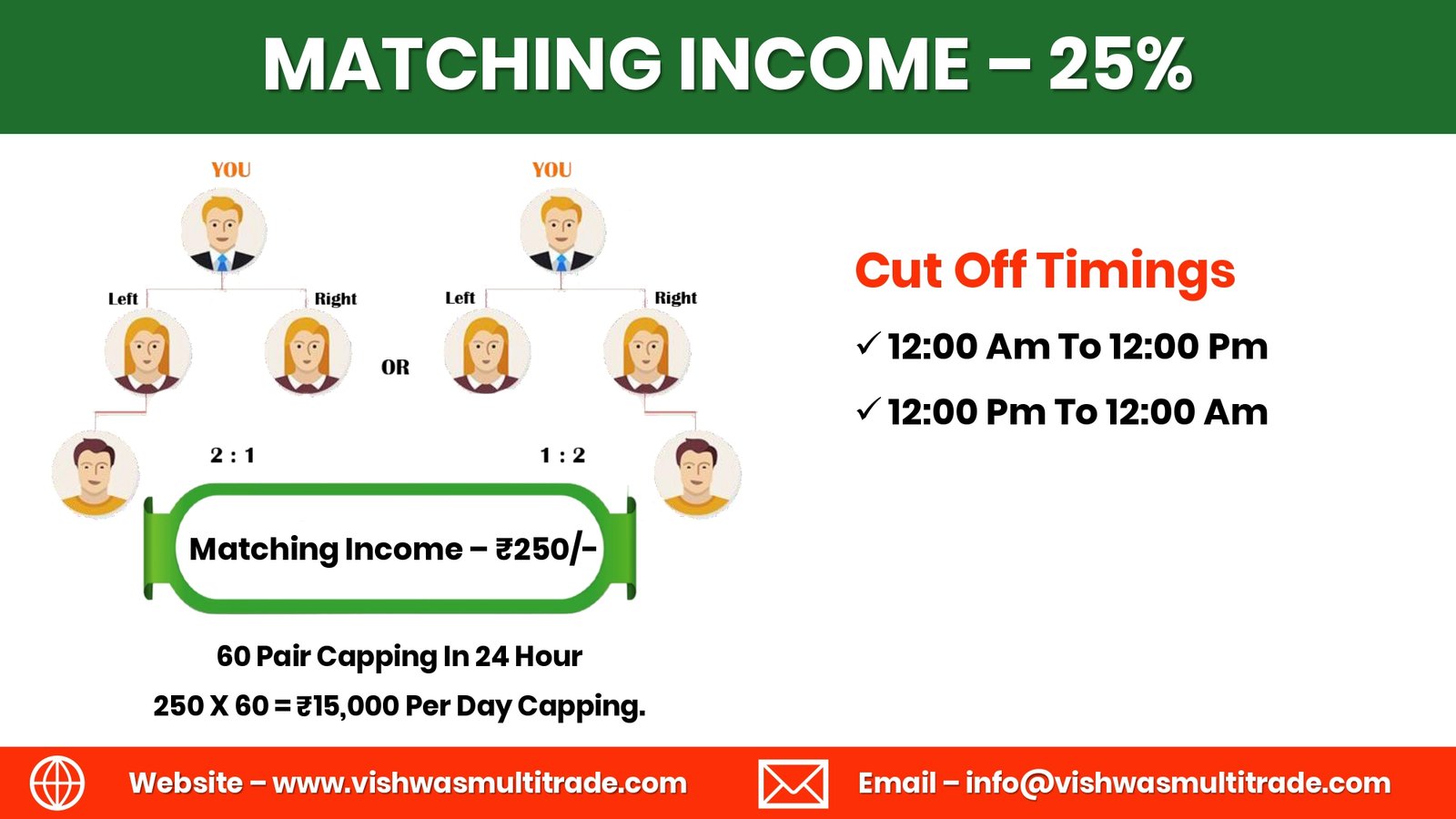 MATCHING INCOME – 25%

YOU

Left

Right

OR

YOU

Left

Right

2 : 1

1 : 2

Matching Income – ₹250/-

60 Pair Capping In 24 Hour

250 X 60 = ₹15,000 Per Day Capping.

Cut Off Timings

✓ 12:00 Am To 12:00 Pm

✓ 12:00 Pm To 12:00 Am

Website – www.vishwasmultitrade.com

Email – info@vishwasmultitrade.com